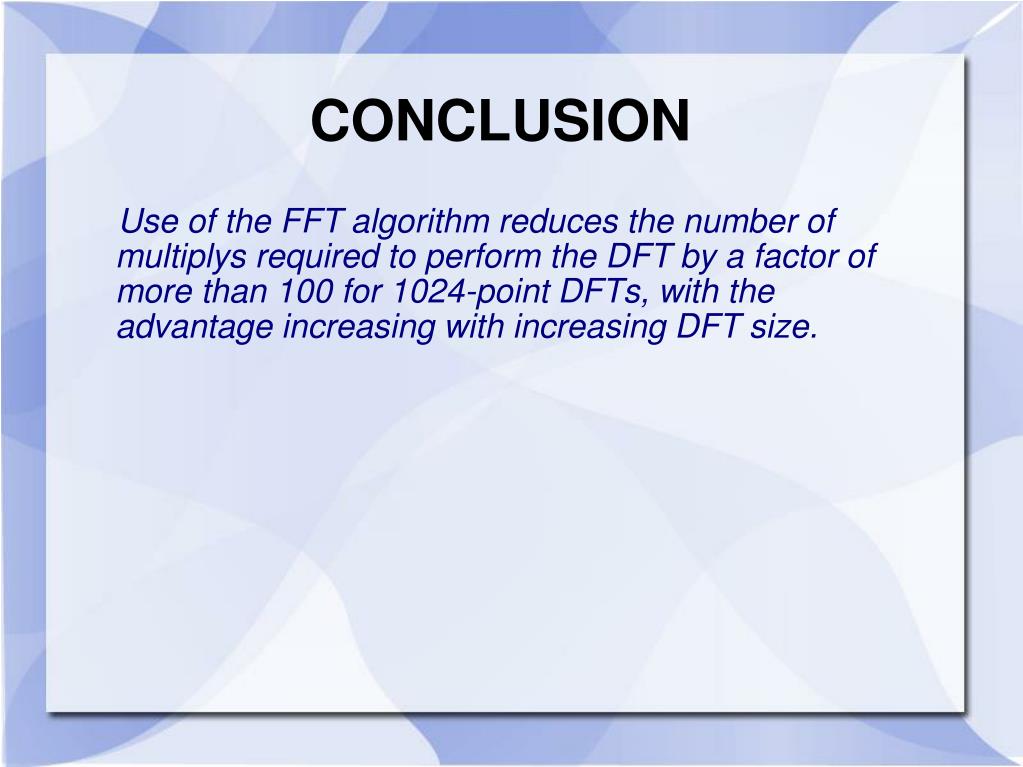 CONCLUSION

Use of the FFT algorithm reduces the number of multiplys required to perform the DFT by a factor of more than 100 for 1024-point DFTs, with the advantage increasing with increasing DFT size.